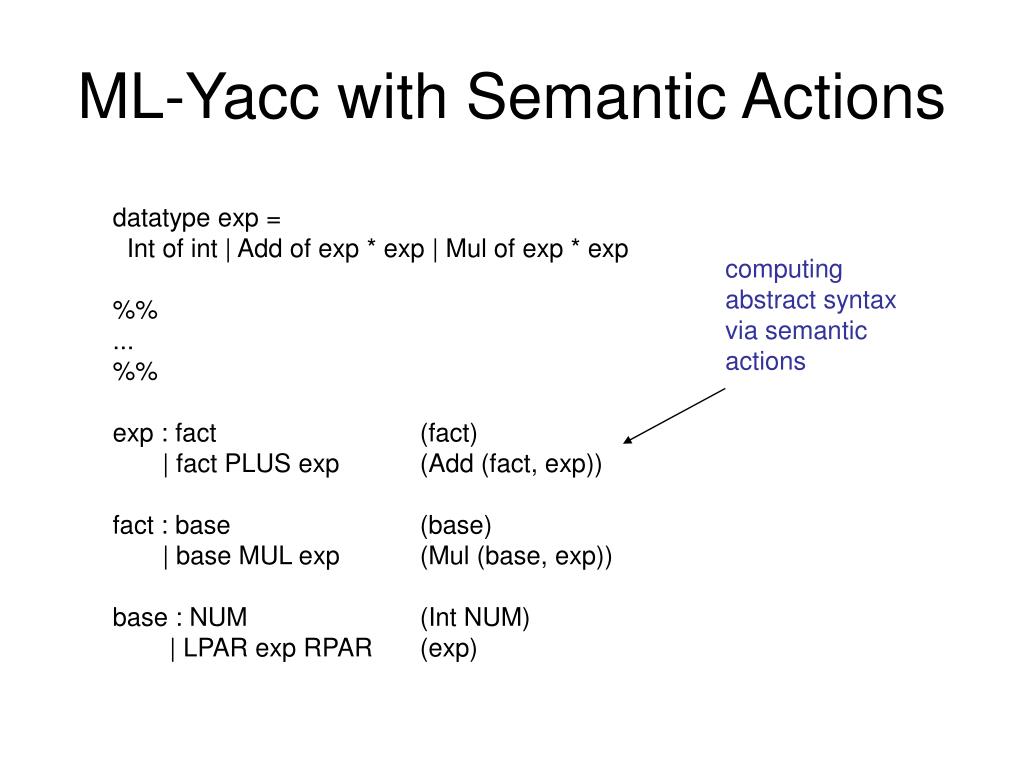 ML-Yacc with Semantic Actions

datatype exp =
Int of int | Add of exp * exp | Mul of exp * exp

%%
...
%%

exp : fact (fact)
| fact PLUS exp (Add (fact, exp))

fact : base (base)
| base MUL exp (Mul (base, exp))

base : NUM (Int NUM)
| LPAR exp RPAR (exp)

computing abstract syntax via semantic actions